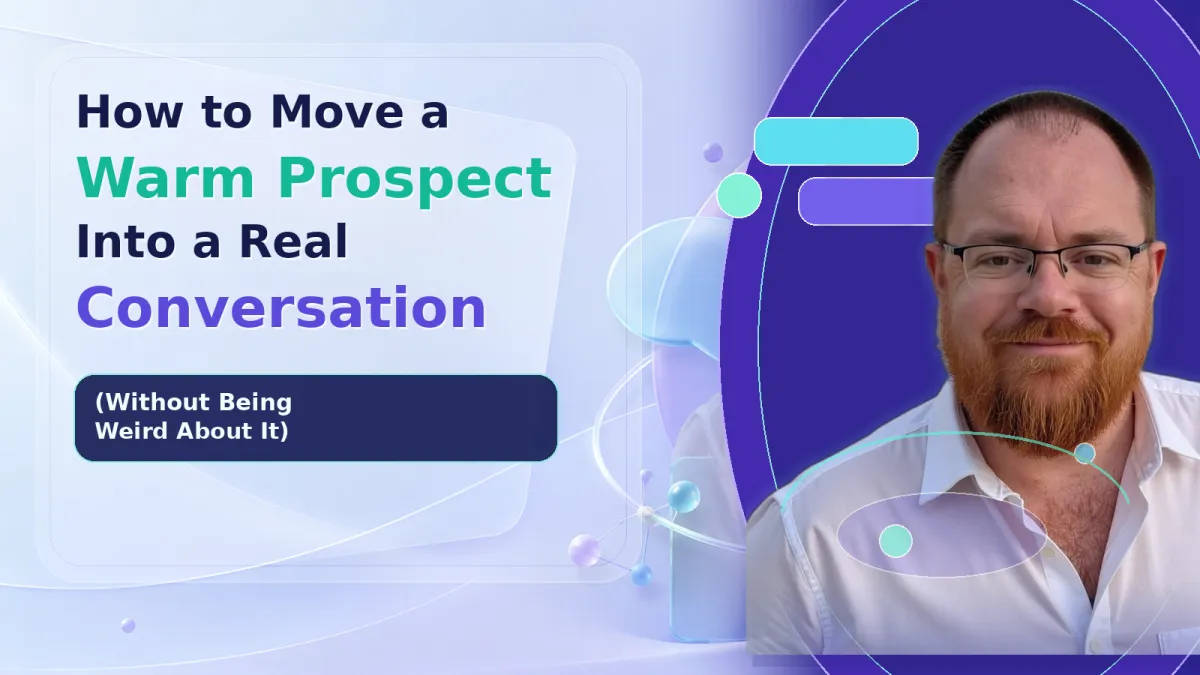 How to Move a Warm Prospect Into a Real Conversation

(Without Being Weird About It)